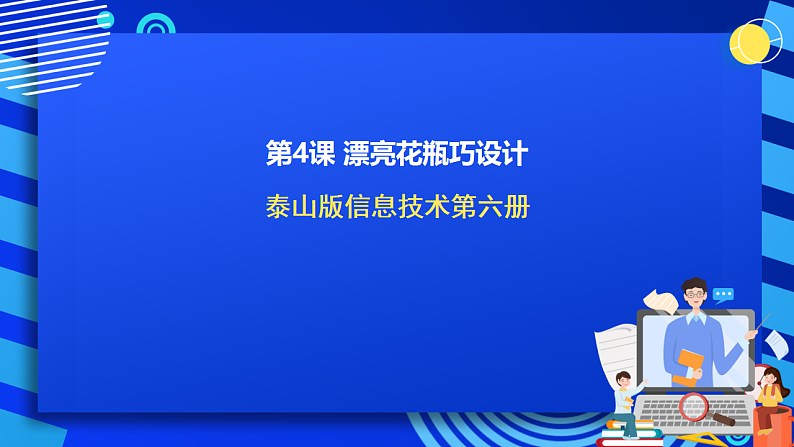 第4课 漂亮花瓶巧设计

泰山版信息技术第六册